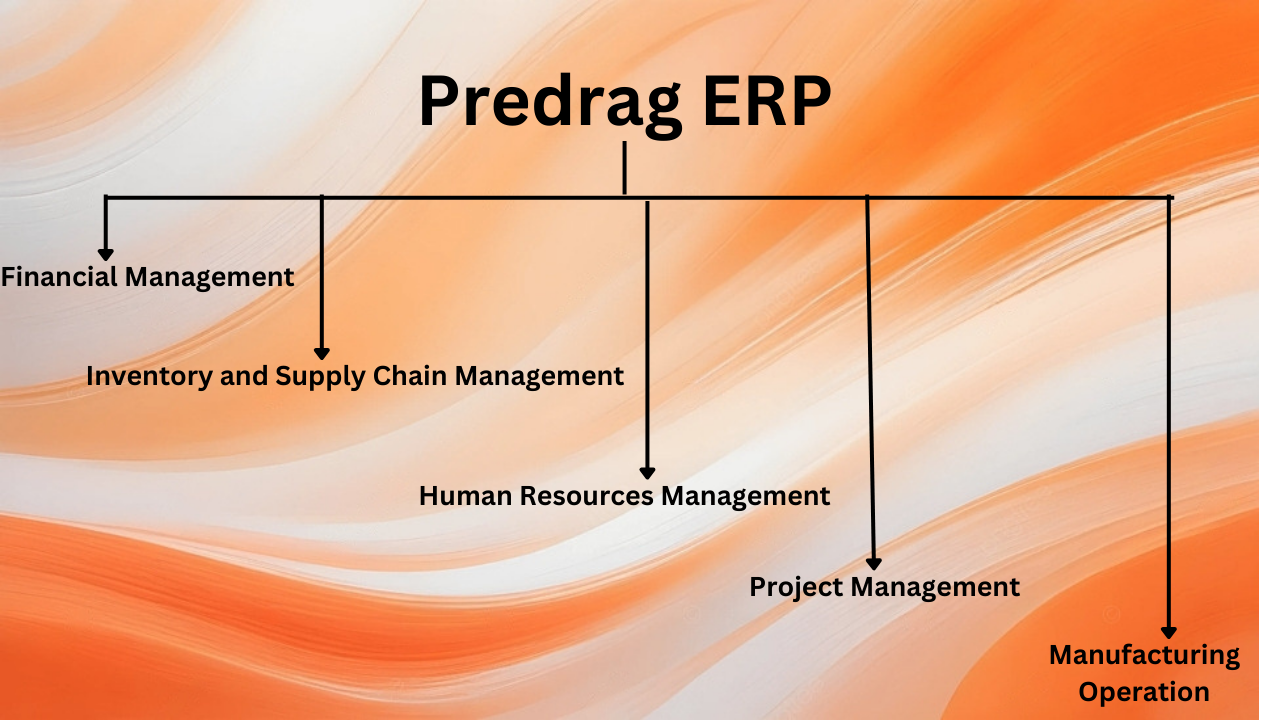 Predrag ERP

Financial Management

Inventory and Supply Chain Management

Human Resources Management

Project Management

Manufacturing Operation